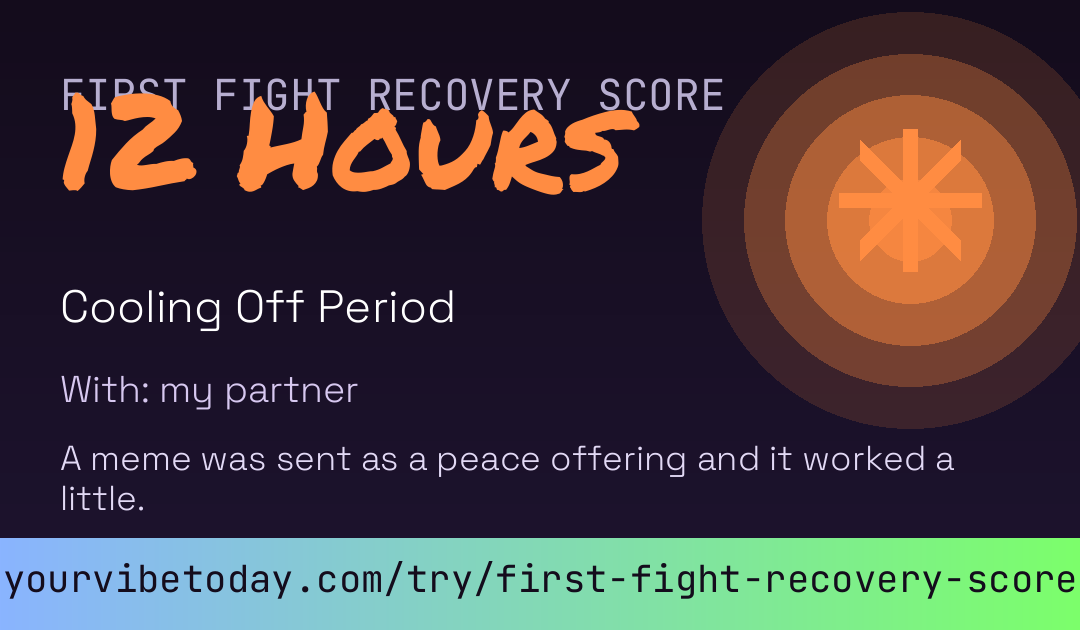 FIRST FIGHT RECOVERY SCORE

12 HOURS

Cooling Off Period

With: my partner

A meme was sent as a peace offering and it worked a little.

yourvibetoday.com/try/first-fight-recovery-score